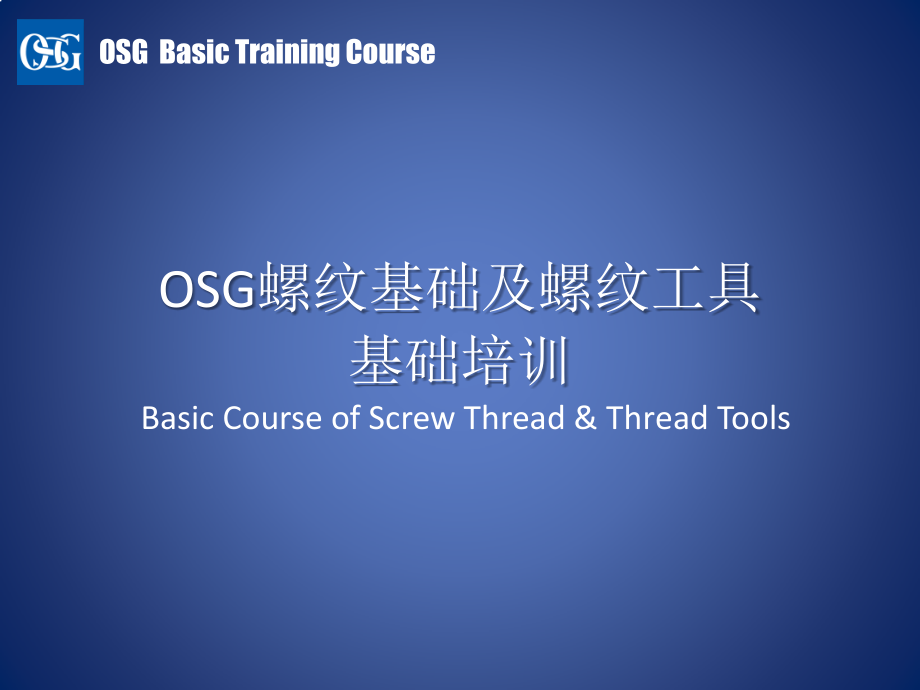 OSG

OSG Basic Training Course

OSG螺纹基础及螺纹工具
基础培训

Basic Course of Screw Thread & Thread Tools